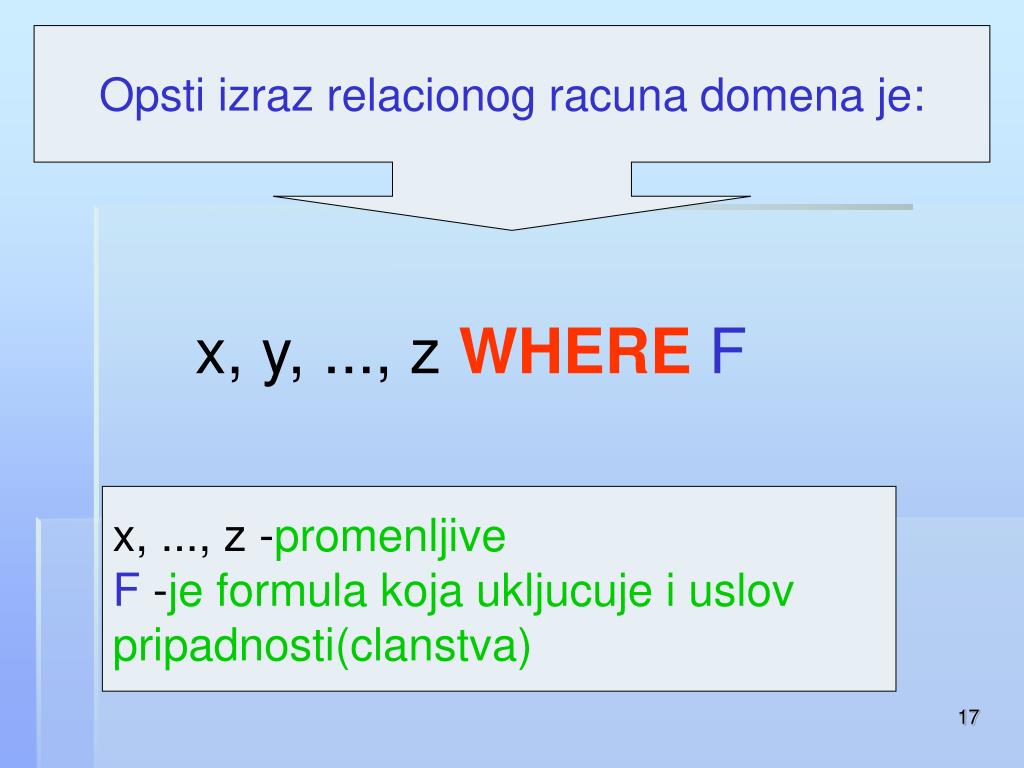 Opsti izraz relacionog racuna domena je:

x, y, ..., z WHERE F

x, ..., z -promenljive
F -je formula koja ukljucuje i uslov pripadnosti(clanstva)

17